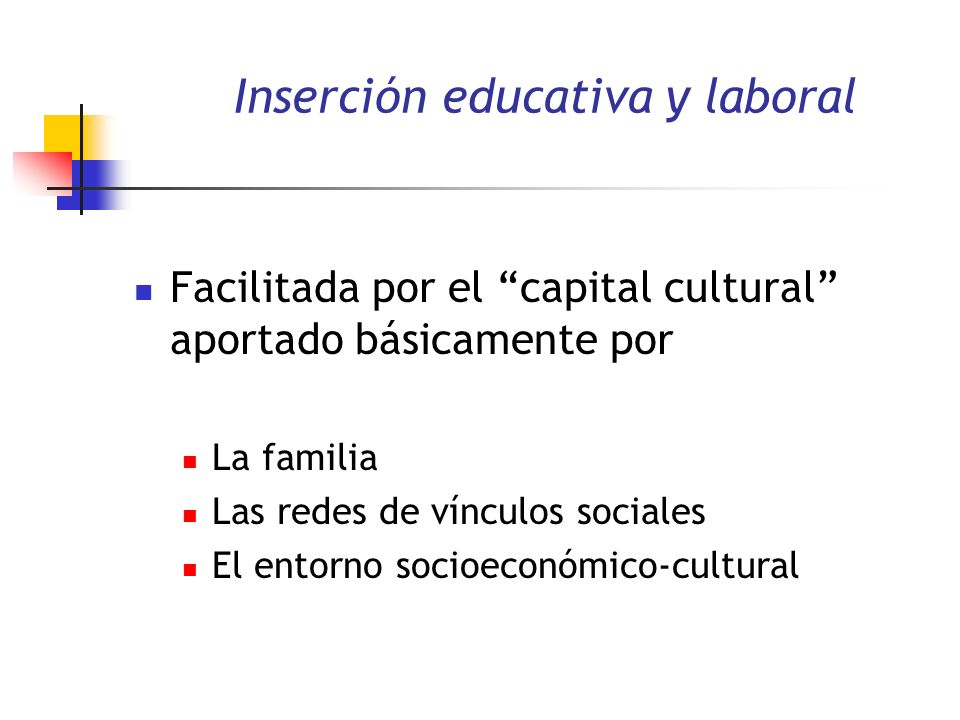 Inserción educativa y laboral

Facilitada por el “capital cultural” aportado básicamente por

La familia
Las redes de vínculos sociales
El entorno socioeconómico-cultural